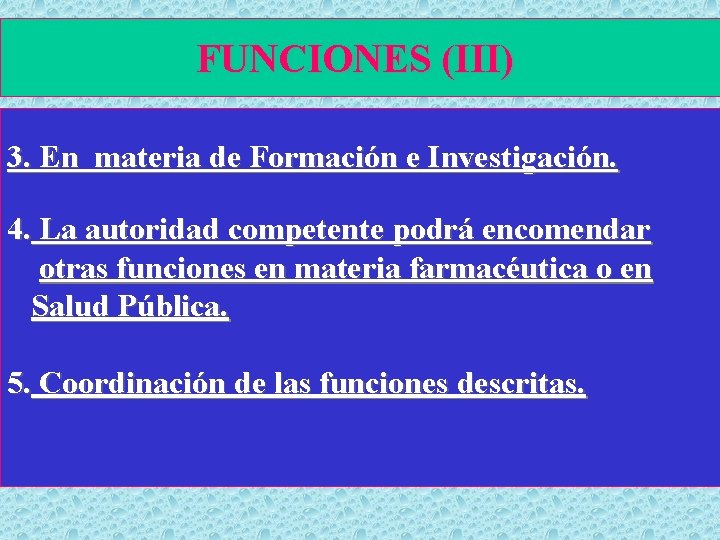 FUNCIONES (III)

3. En materia de Formación e Investigación.

4. La autoridad competente podrá encomendar otras funciones en materia farmacéutica o en Salud Pública.

5. Coordinación de las funciones descritas.